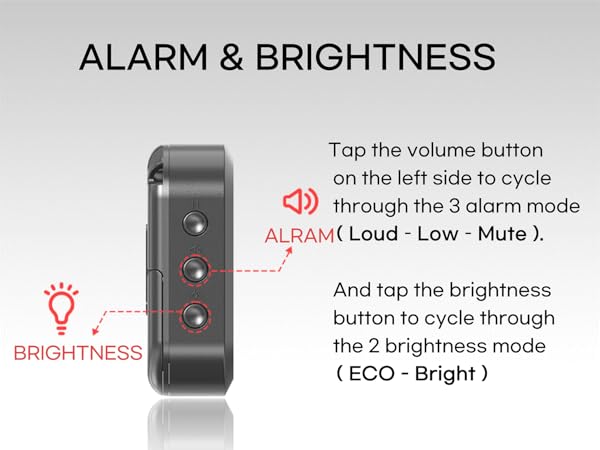 ALARM & BRIGHTNESS

Tap the volume button on the left side to cycle through the 3 alarm mode ( Loud - Low - Mute ).

ALRAM

And tap the brightness button to cycle through the 2 brightness mode ( ECO - Bright )

BRIGHTNESS